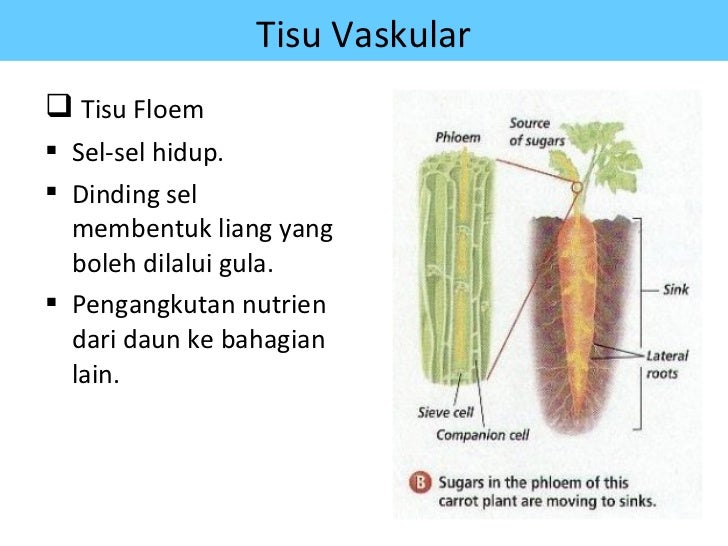 Tisu Vaskular

❑ Tisu Floem
▪ Sel-sel hidup.
▪ Dinding sel membentuk liang yang boleh dilalui gula.
▪ Pengangkutan nutrien dari daun ke bahagian lain.

Phloem
Source of sugars
Sink
Lateral roots
Sieve cell
Companion cell

B Sugars in the phloem of this carrot plant are moving to sinks.